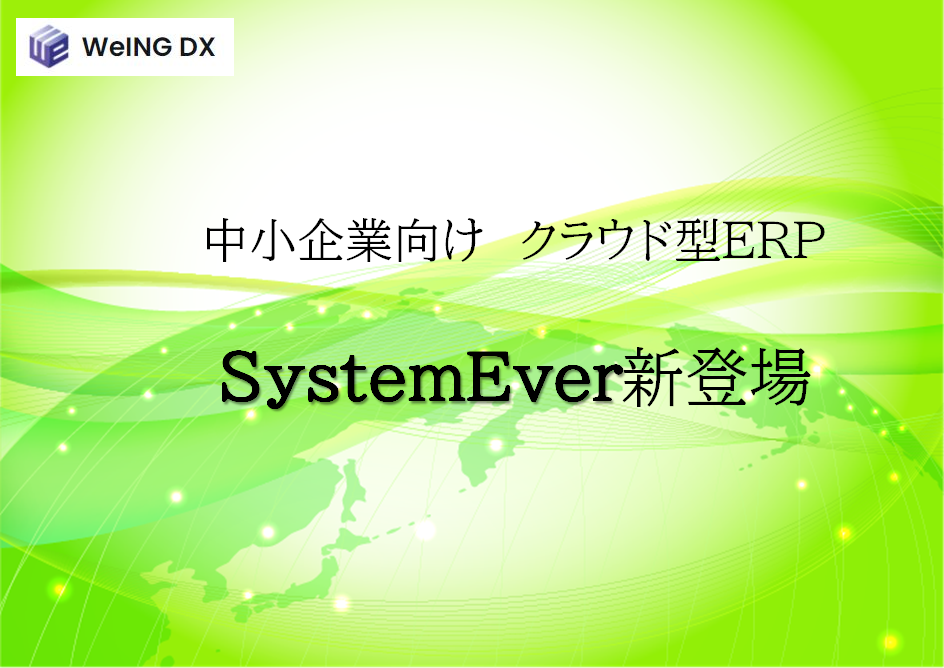 WeING DX

中小企業向け　クラウド型ERP

SystemEver新登場